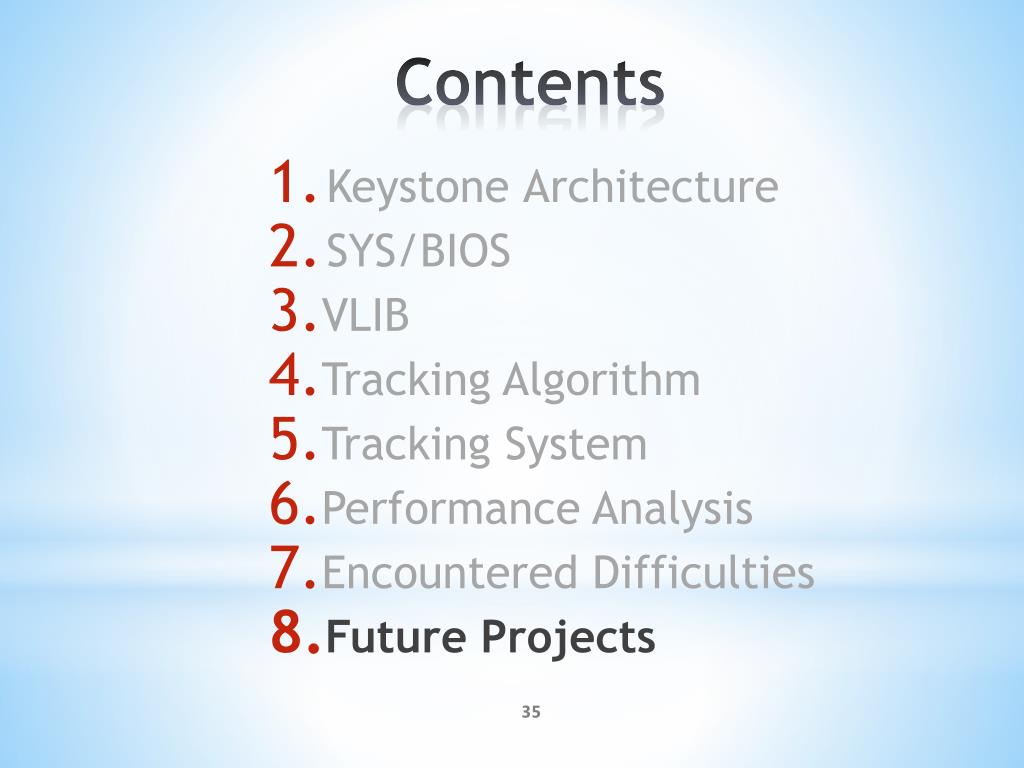 Contents

1. Keystone Architecture
2. SYS/BIOS
3. VLIB
4. Tracking Algorithm
5. Tracking System
6. Performance Analysis
7. Encountered Difficulties
8. Future Projects

35